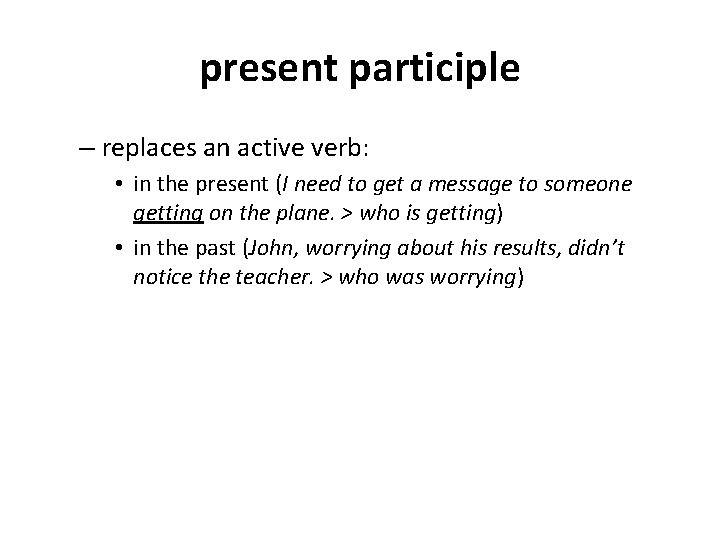 present participle

– replaces an active verb:

• in the present (I need to get a message to someone getting on the plane. > who is getting)

• in the past (John, worrying about his results, didn't notice the teacher. > who was worrying)